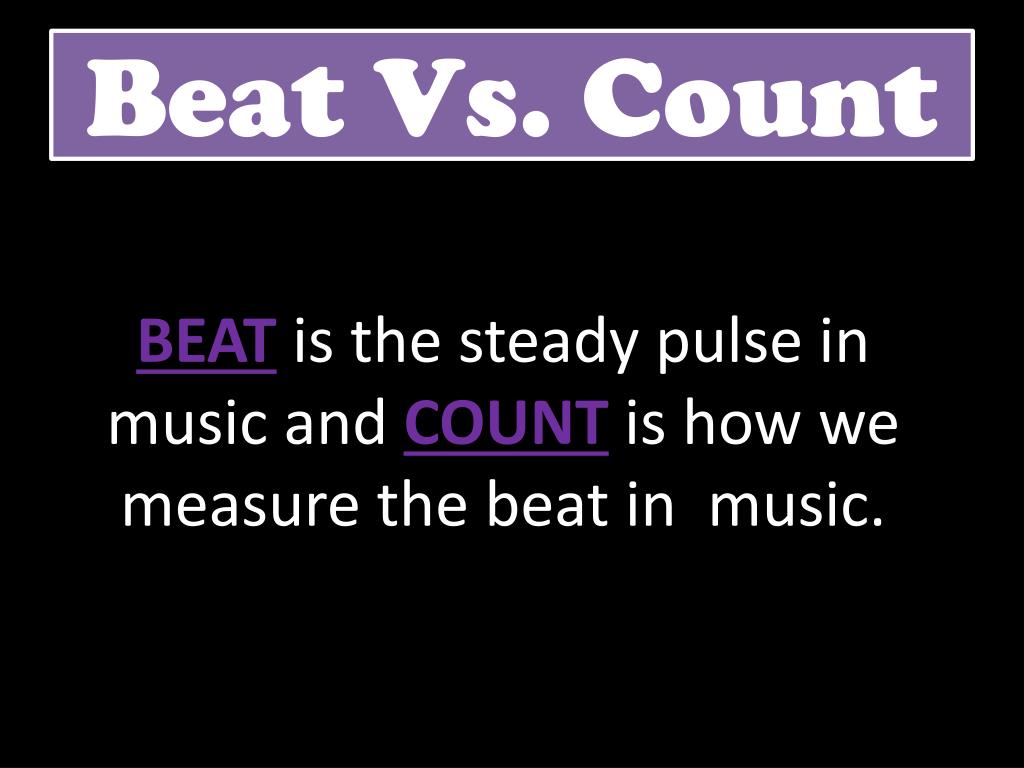 Beat Vs. Count

BEAT is the steady pulse in music and COUNT is how we measure the beat in music.